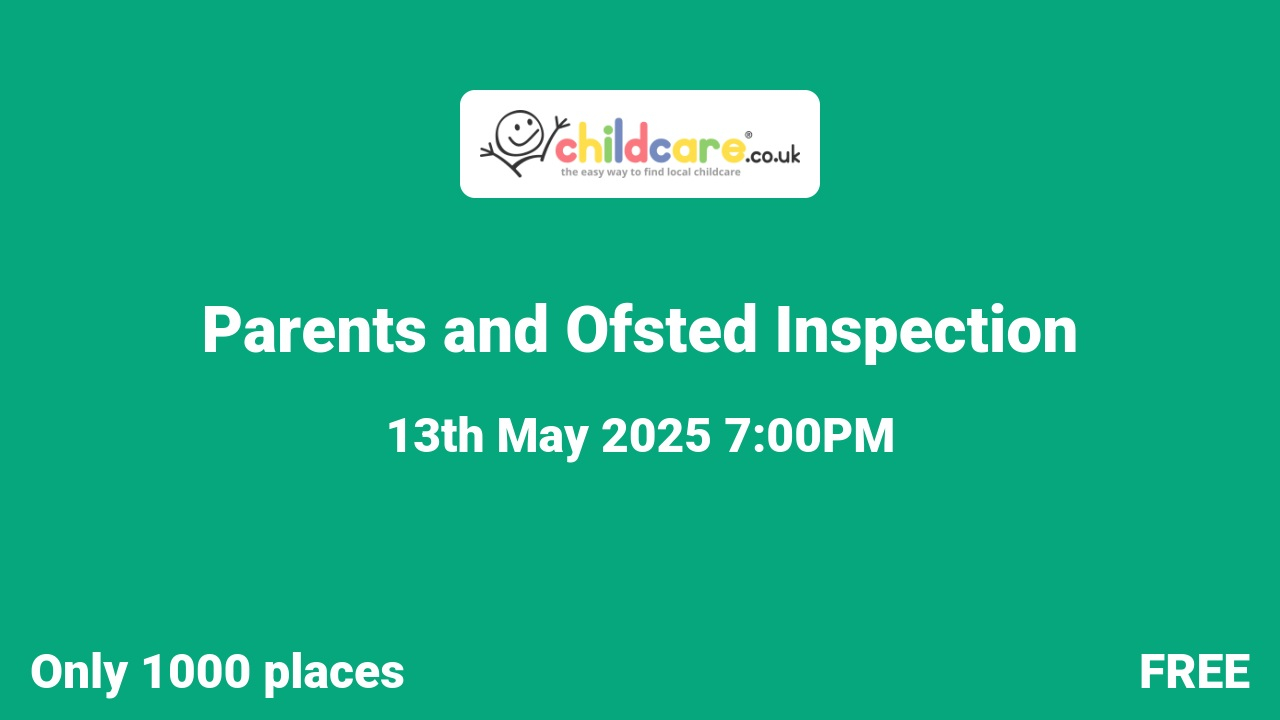 childcare®.co.uk
the easy way to find local childcare

Parents and Ofsted Inspection

13th May 2025 7:00PM

Only 1000 places

FREE